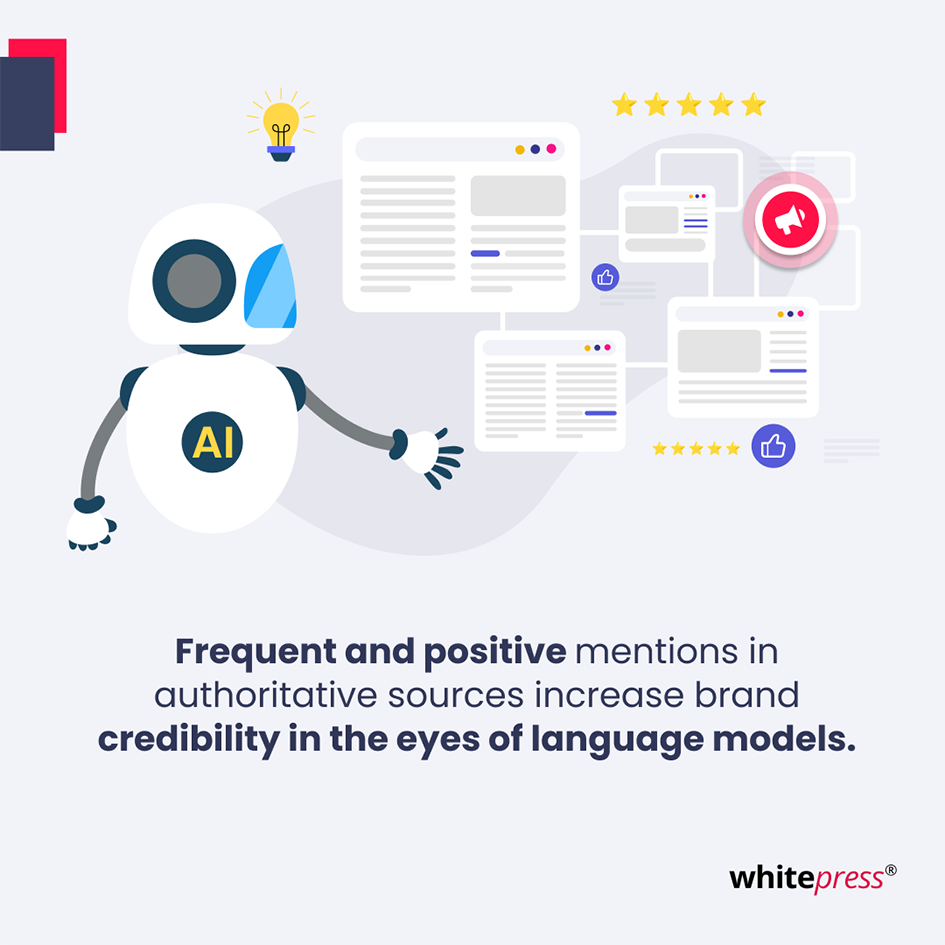 AI

Frequent and positive mentions in authoritative sources increase brand credibility in the eyes of language models.

whitepress®